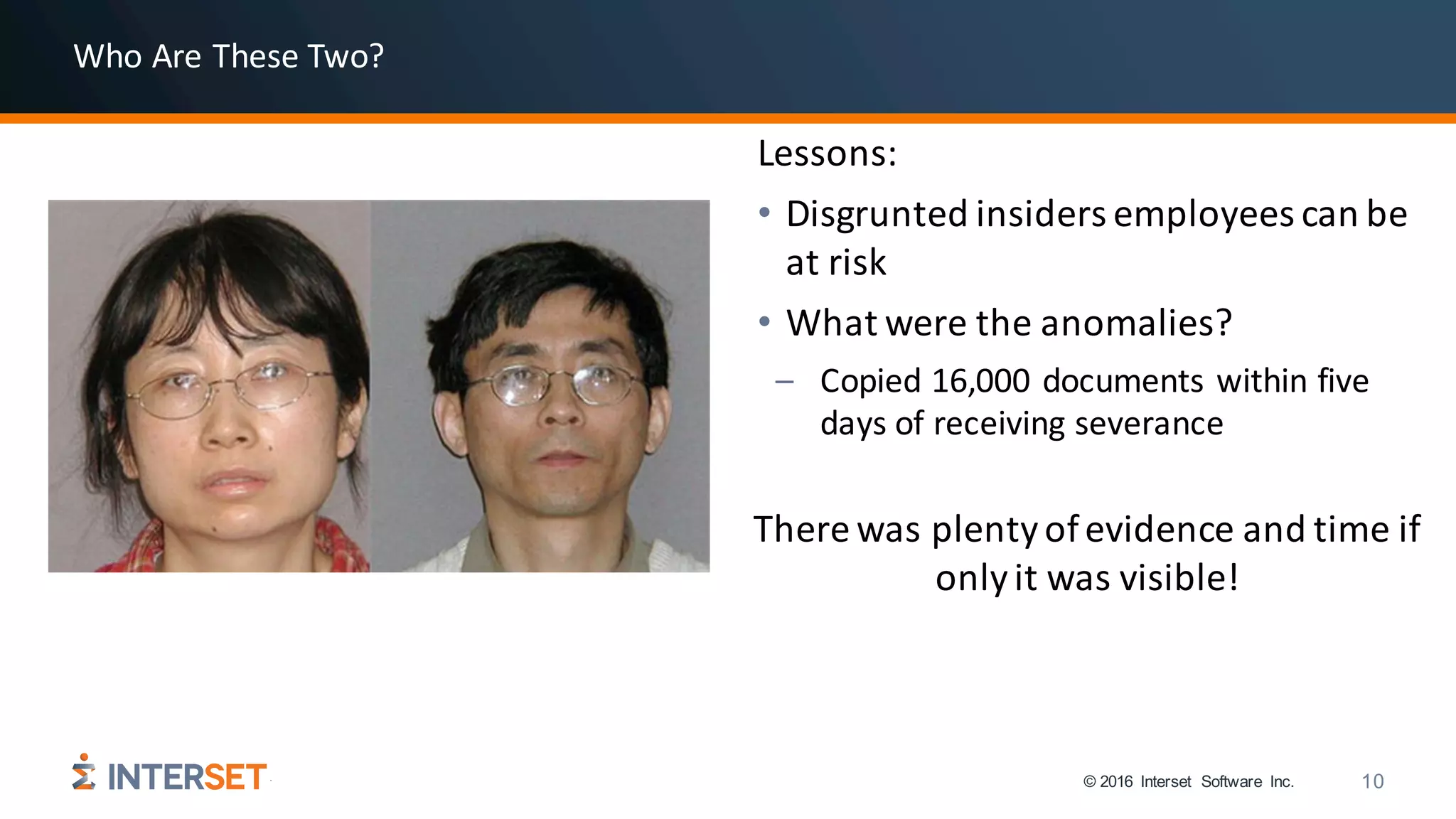 Who Are These Two?

Lessons:

• Disgrunted insiders employees can be at risk

• What were the anomalies?

– Copied 16,000 documents within five days of receiving severance

There was plenty of evidence and time if only it was visible!

INTERSET

© 2016 Interset Software Inc.

10